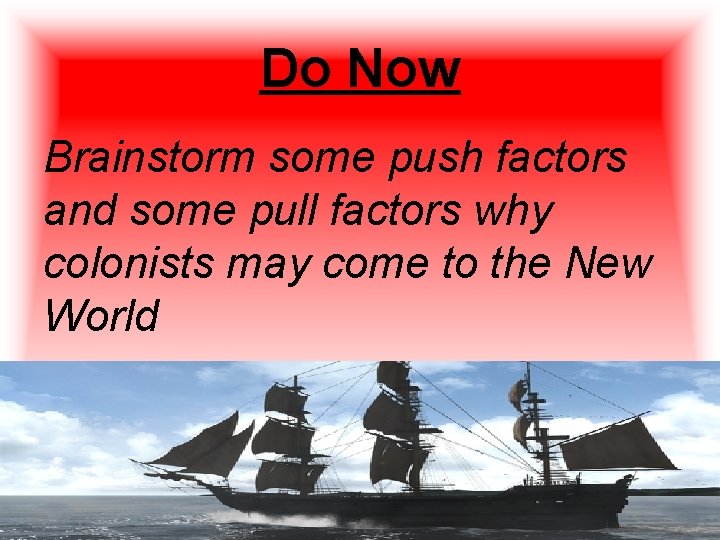 Do Now

Brainstorm some push factors and some pull factors why colonists may come to the New World